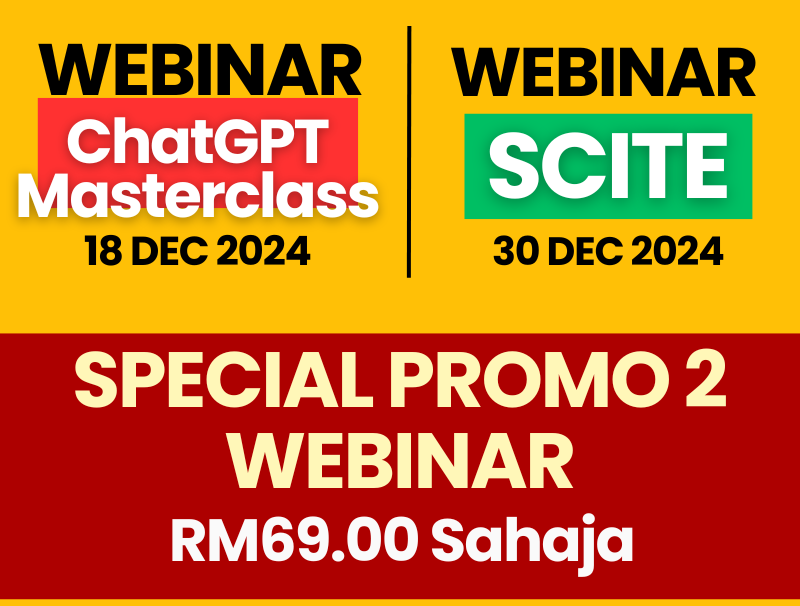 WEBINAR
ChatGPT Masterclass
18 DEC 2024

WEBINAR
SCITE
30 DEC 2024

SPECIAL PROMO 2 WEBINAR
RM69.00 Sahaja